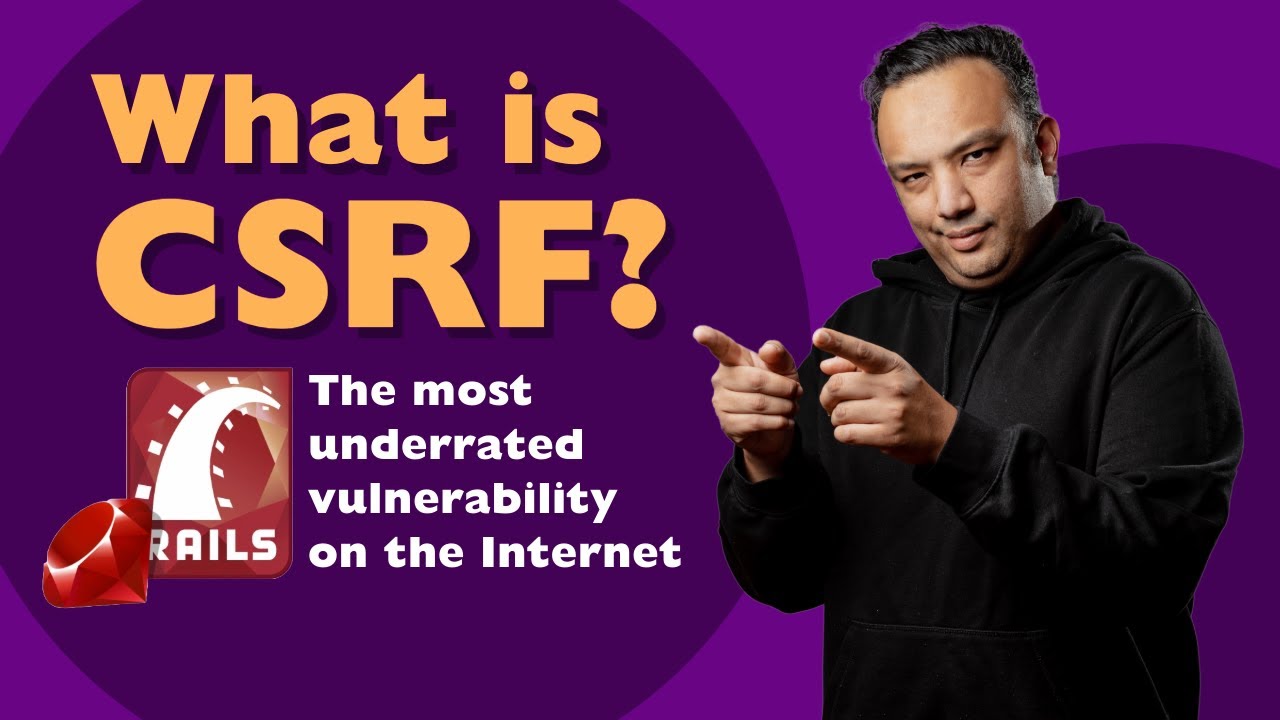 What is CSRF?

RAILS

The most underrated vulnerability on the Internet